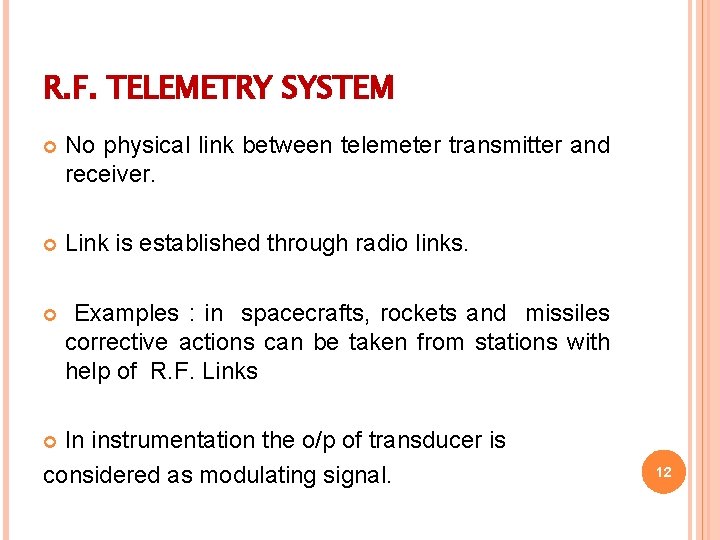 R.F. TELEMETRY SYSTEM

No physical link between telemeter transmitter and receiver.

Link is established through radio links.

Examples : in spacecrafts, rockets and missiles corrective actions can be taken from stations with help of R.F. Links

In instrumentation the o/p of transducer is considered as modulating signal.

12